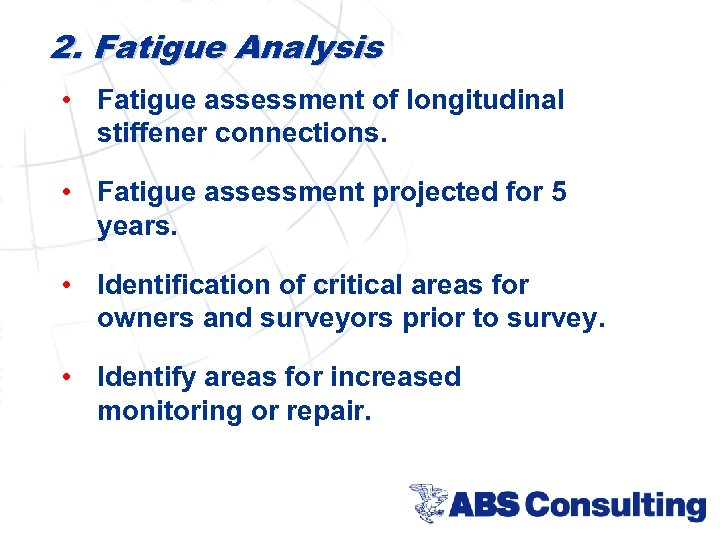 2. Fatigue Analysis

• Fatigue assessment of longitudinal stiffener connections.

• Fatigue assessment projected for 5 years.

• Identification of critical areas for owners and surveyors prior to survey.

• Identify areas for increased monitoring or repair.

ABS Consulting